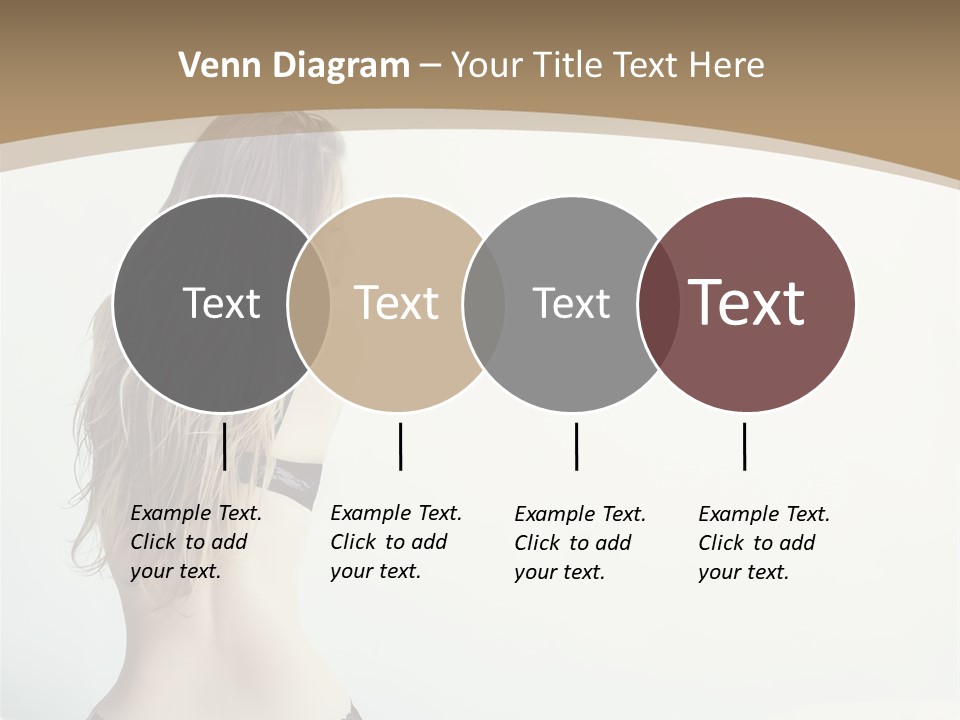 Venn Diagram – Your Title Text Here

Text

Text

Text

Text

Example Text. Click to add your text.

Example Text. Click to add your text.

Example Text. Click to add your text.

Example Text. Click to add your text.